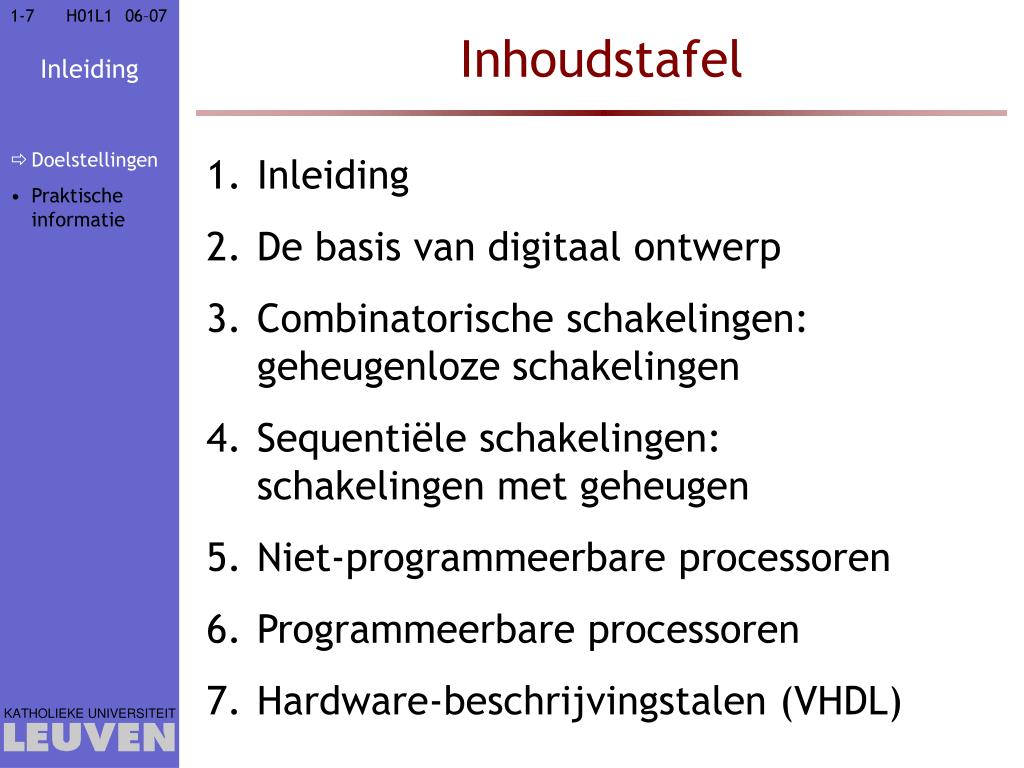 1-7 H01L1 06-07

Inleiding

⇨ Doelstellingen
• Praktische informatie

KATHOLIEKE UNIVERSITEIT
LEUVEN

Inhoudstafel

1. Inleiding
2. De basis van digitaal ontwerp
3. Combinatorische schakelingen: geheugenloze schakelingen
4. Sequentiële schakelingen: schakelingen met geheugen
5. Niet-programmeerbare processoren
6. Programmeerbare processoren
7. Hardware-beschrijvingstalen (VHDL)